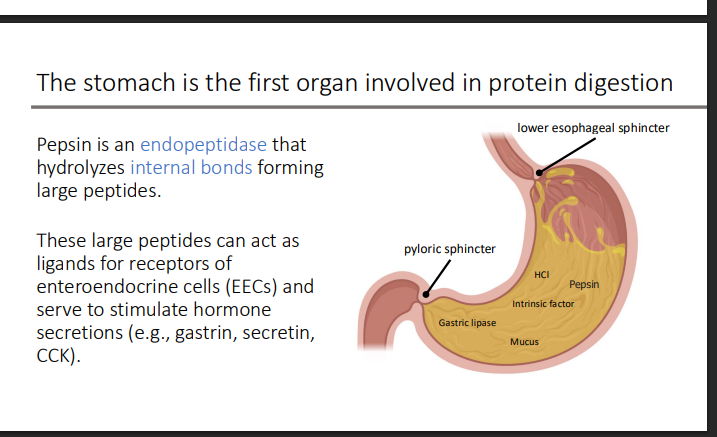 The stomach is the first organ involved in protein digestion

Pepsin is an endopeptidase that hydrolyzes internal bonds forming large peptides.

These large peptides can act as ligands for receptors of enteroendocrine cells (EECs) and serve to stimulate hormone secretions (e.g., gastrin, secretin, CCK).

lower esophageal sphincter

pyloric sphincter

HCl

Pepsin

Intrinsic factor

Gastric lipase

Mucus